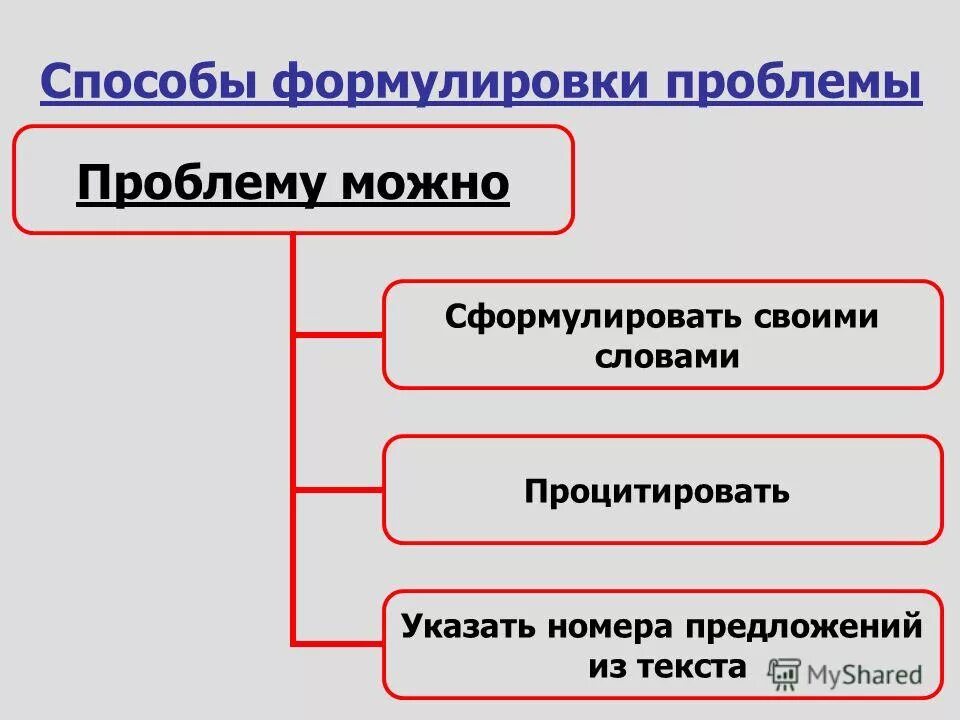 Способы формулировки проблемы

Проблему можно

Сформулировать своими словами

Процитировать

Указать номера предложений из текста

MyShared